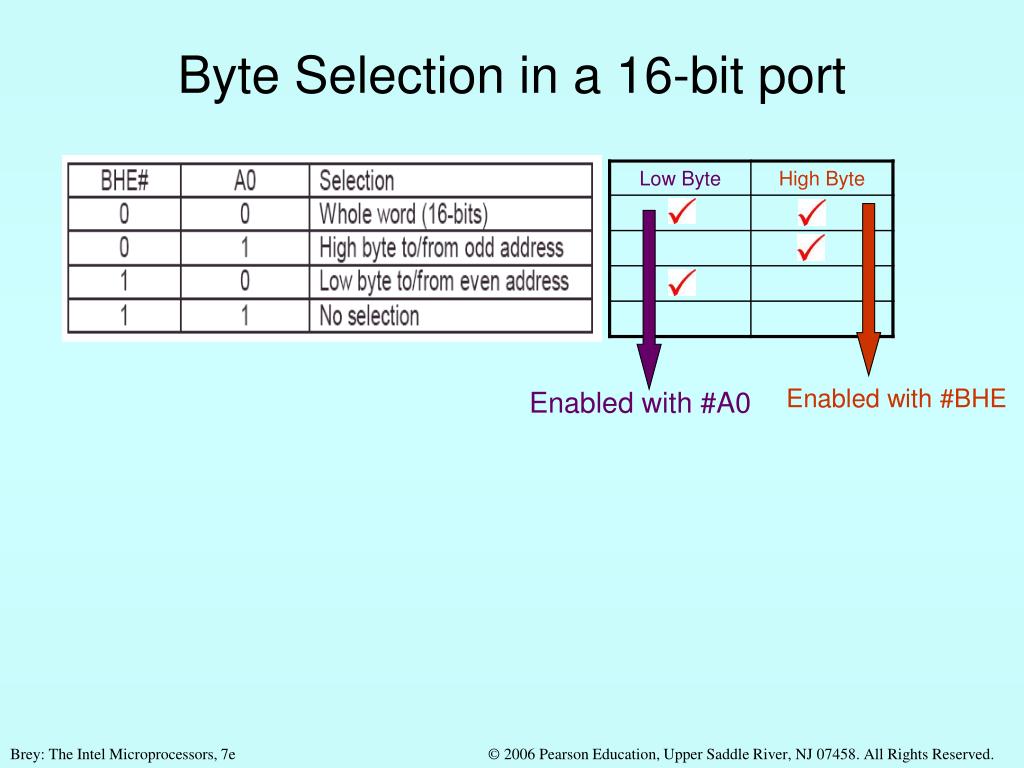 Byte Selection in a 16-bit port

| BHE# | A0 | Selection |
|---|---|---|
| 0 | 0 | Whole word (16-bits) |
| 0 | 1 | High byte to/from odd address |
| 1 | 0 | Low byte to/from even address |
| 1 | 1 | No selection |

| Low Byte | High Byte |
|---|---|
| ✓ | ✓ |
|  | ✓ |
| ✓ |  |
|  |  |

Enabled with #A0

Enabled with #BHE

Brey: The Intel Microprocessors, 7e

© 2006 Pearson Education, Upper Saddle River, NJ 07458. All Rights Reserved.